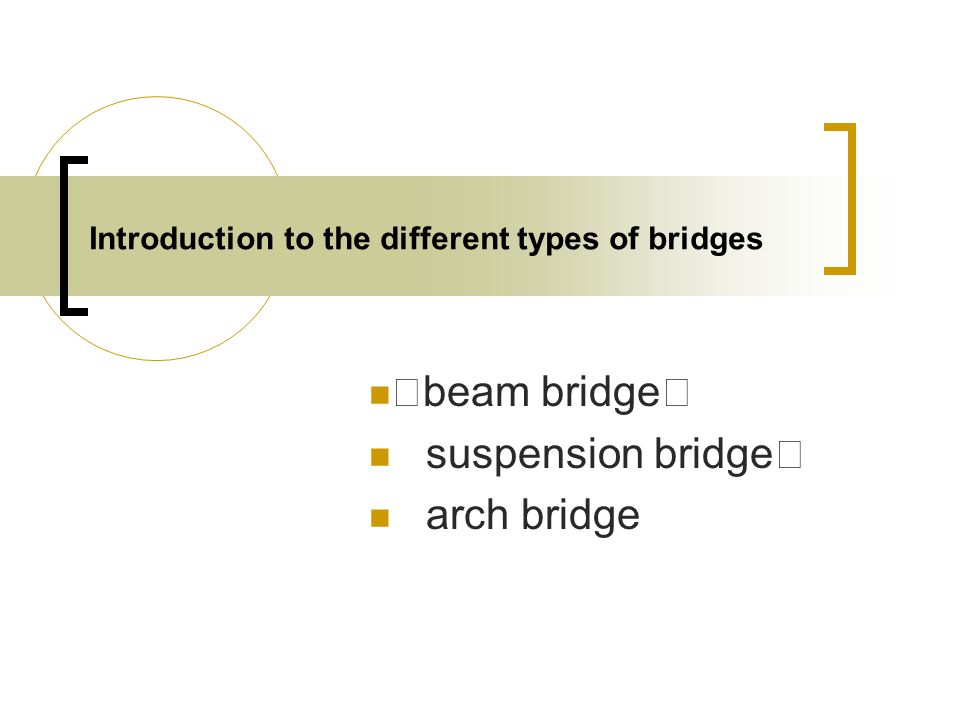 Introduction to the different types of bridges

- □beam bridge□
- suspension bridge□
- arch bridge